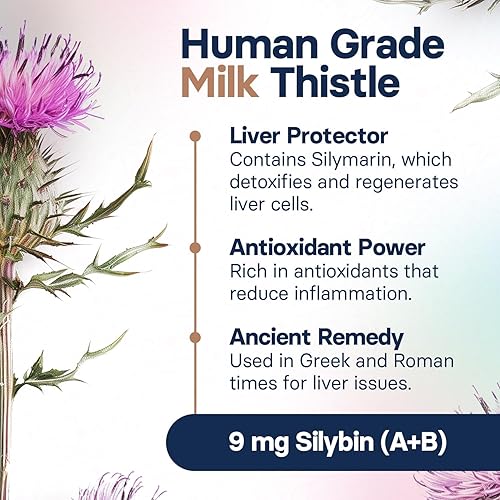 Human Grade Milk Thistle

Liver Protector
Contains Silymarin, which detoxifies and regenerates liver cells.

Antioxidant Power
Rich in antioxidants that reduce inflammation.

Ancient Remedy
Used in Greek and Roman times for liver issues.

9 mg Silybin (A+B)